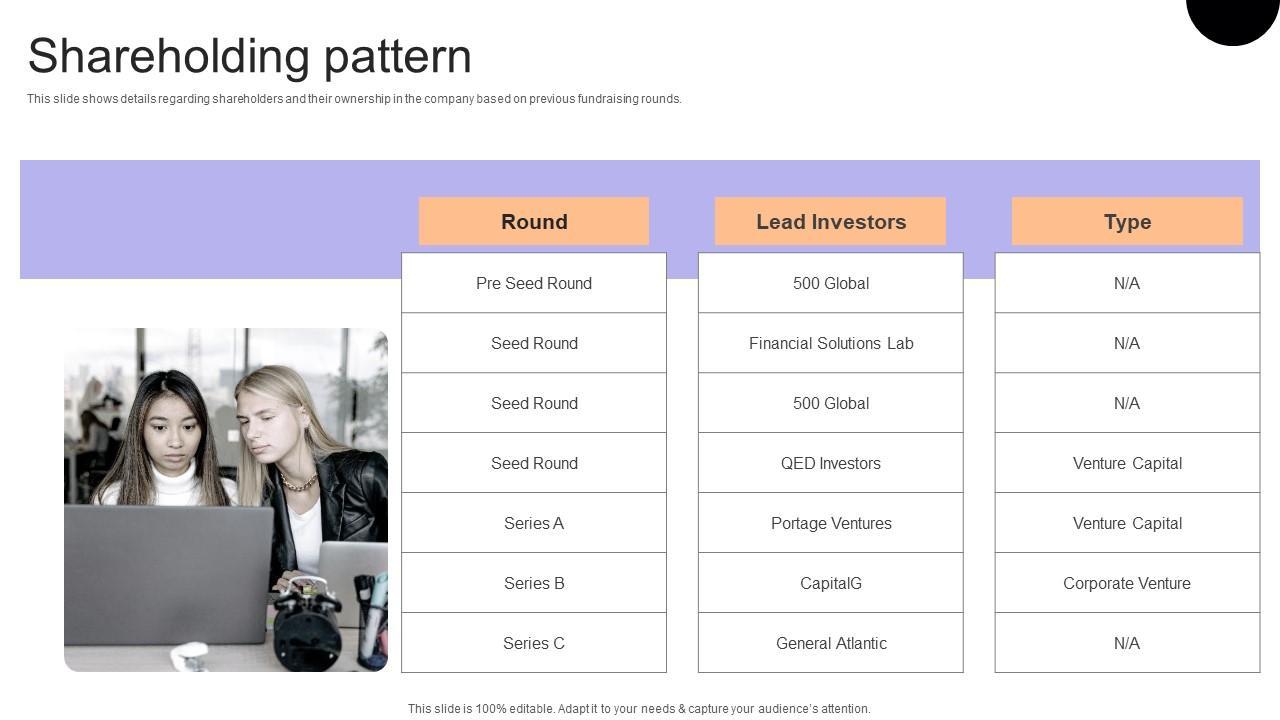 Shareholding pattern

This slide shows details regarding shareholders and their ownership in the company based on previous fundraising rounds.

| Round | Lead Investors | Type |
|---|---|---|
| Pre Seed Round | 500 Global | N/A |
| Seed Round | Financial Solutions Lab | N/A |
| Seed Round | 500 Global | N/A |
| Seed Round | QED Investors | Venture Capital |
| Series A | Portage Ventures | Venture Capital |
| Series B | CapitalG | Corporate Venture |
| Series C | General Atlantic | N/A |

This slide is 100% editable. Adapt it to your needs & capture your audience's attention.